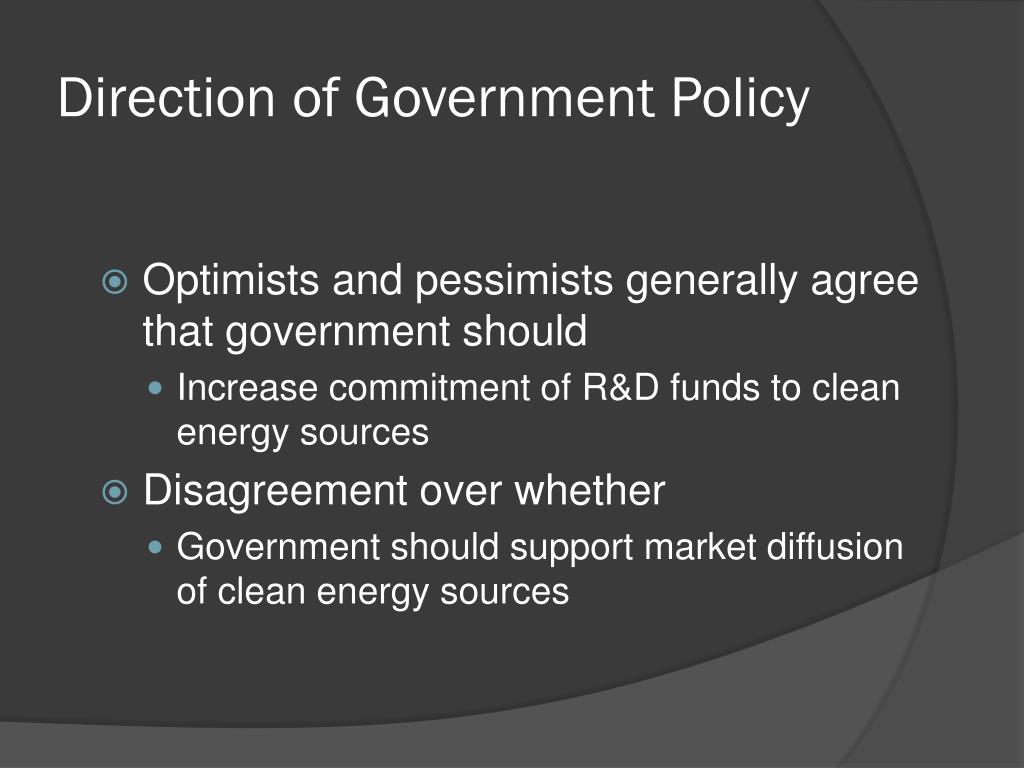 Direction of Government Policy

Optimists and pessimists generally agree that government should

Increase commitment of R&D funds to clean energy sources

Disagreement over whether

Government should support market diffusion of clean energy sources